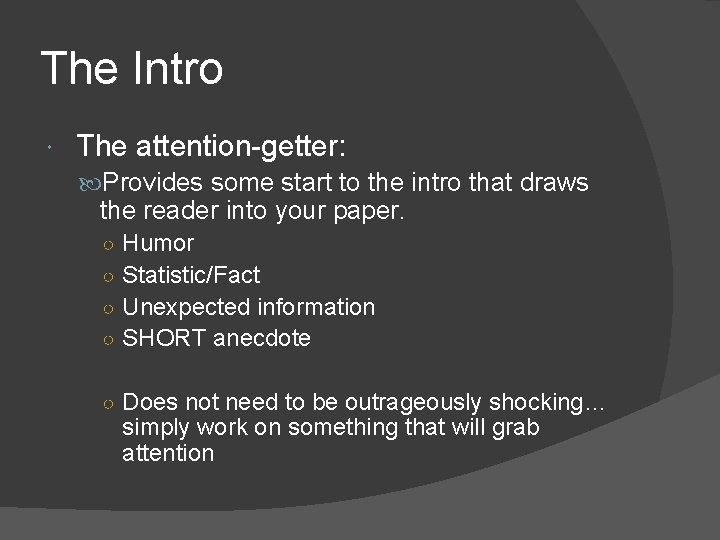 The Intro

The attention-getter:

Provides some start to the intro that draws the reader into your paper.

Humor

Statistic/Fact

Unexpected information

SHORT anecdote

Does not need to be outrageously shocking… simply work on something that will grab attention